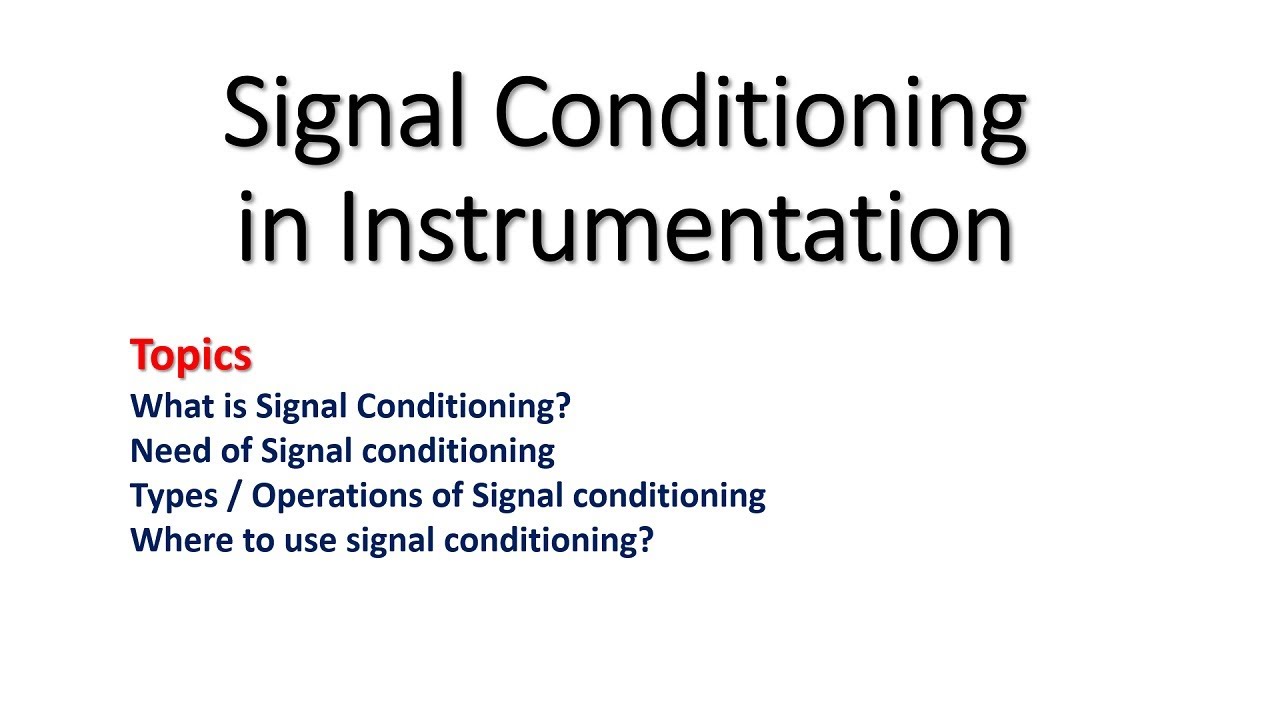 Signal Conditioning in Instrumentation

Topics
What is Signal Conditioning?
Need of Signal conditioning
Types / Operations of Signal conditioning
Where to use signal conditioning?